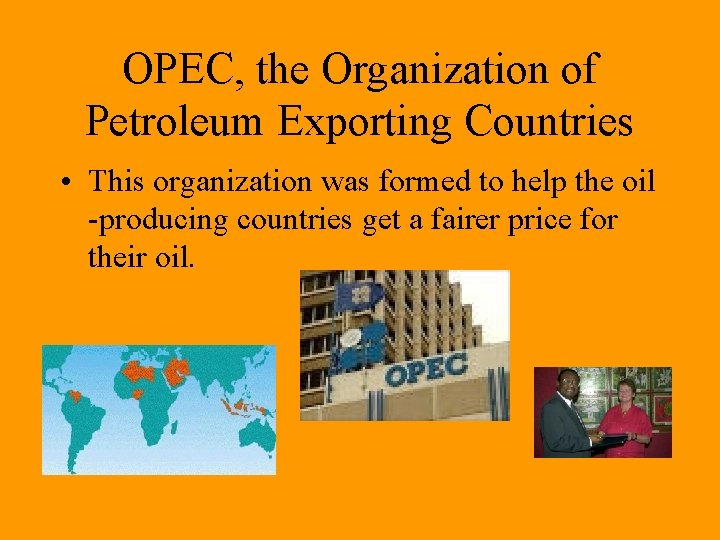 OPEC, the Organization of Petroleum Exporting Countries

• This organization was formed to help the oil -producing countries get a fairer price for their oil.

OPEC